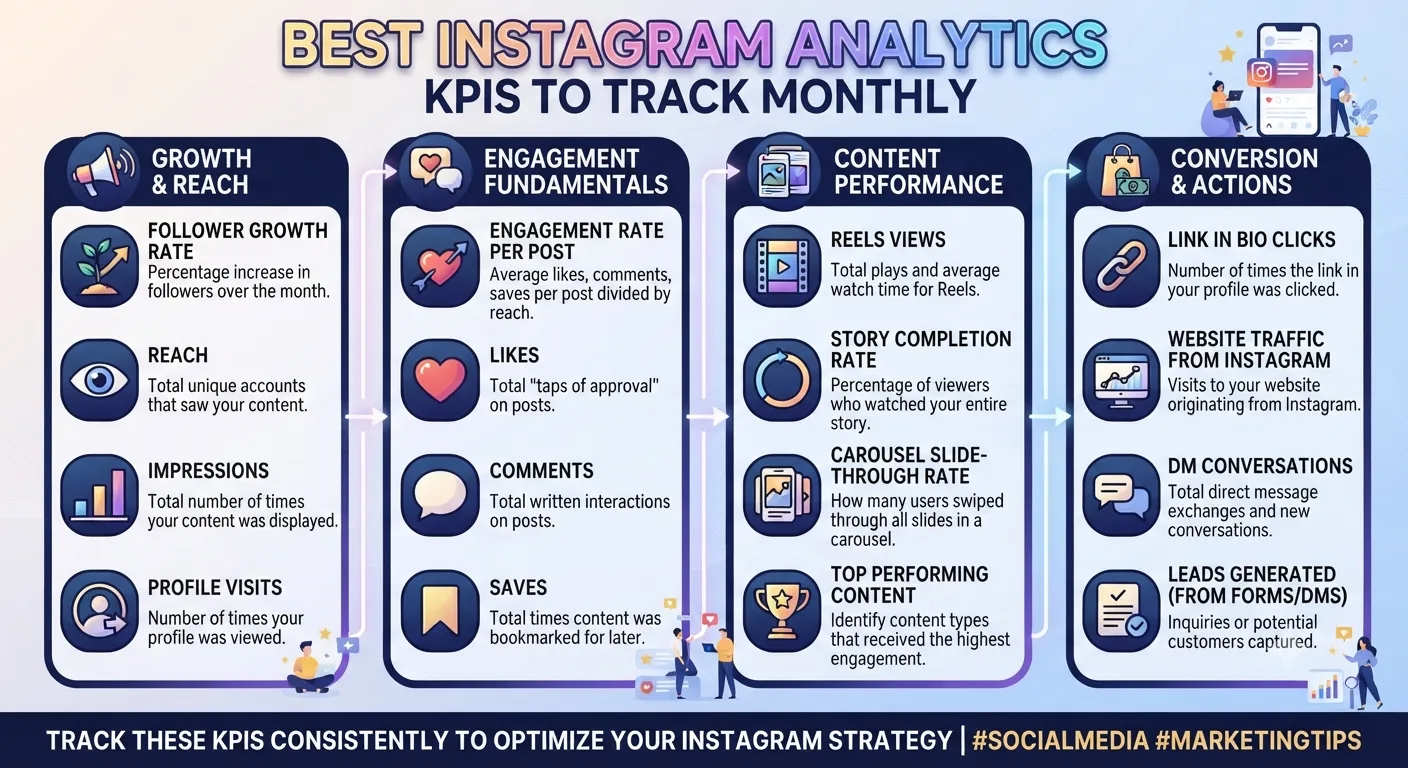 BEST INSTAGRAM ANALYTICS
KPIS TO TRACK MONTHLY

GROWTH & REACH

FOLLOWER GROWTH RATE
Percentage increase in followers over the month.

REACH
Total unique accounts that saw your content.

IMPRESSIONS
Total number of times your content was displayed.

PROFILE VISITS
Number of times your profile was viewed.

ENGAGEMENT FUNDAMENTALS

ENGAGEMENT RATE PER POST
Average likes, comments, saves per post divided by reach.

LIKES
Total "taps of approval" on posts.

COMMENTS
Total written interactions on posts.

SAVES
Total times content was bookmarked for later.

CONTENT PERFORMANCE

REELS VIEWS
Total plays and average watch time for Reels.

STORY COMPLETION RATE
Percentage of viewers who watched your entire story.

CAROUSEL SLIDE-THROUGH RATE
How many users swiped through all slides in a carousel.

TOP PERFORMING CONTENT
Identify content types that received the highest engagement.

CONVERSION & ACTIONS

LINK IN BIO CLICKS
Number of times the link in your profile was clicked.

WEBSITE TRAFFIC FROM INSTAGRAM
Visits to your website originating from Instagram.

DM CONVERSATIONS
Total direct message exchanges and new conversations.

LEADS GENERATED (FROM FORMS/DMS)
Inquiries or potential customers captured.

TRACK THESE KPIS CONSISTENTLY TO OPTIMIZE YOUR INSTAGRAM STRATEGY | #SOCIALMEDIA #MARKETINGTIPS